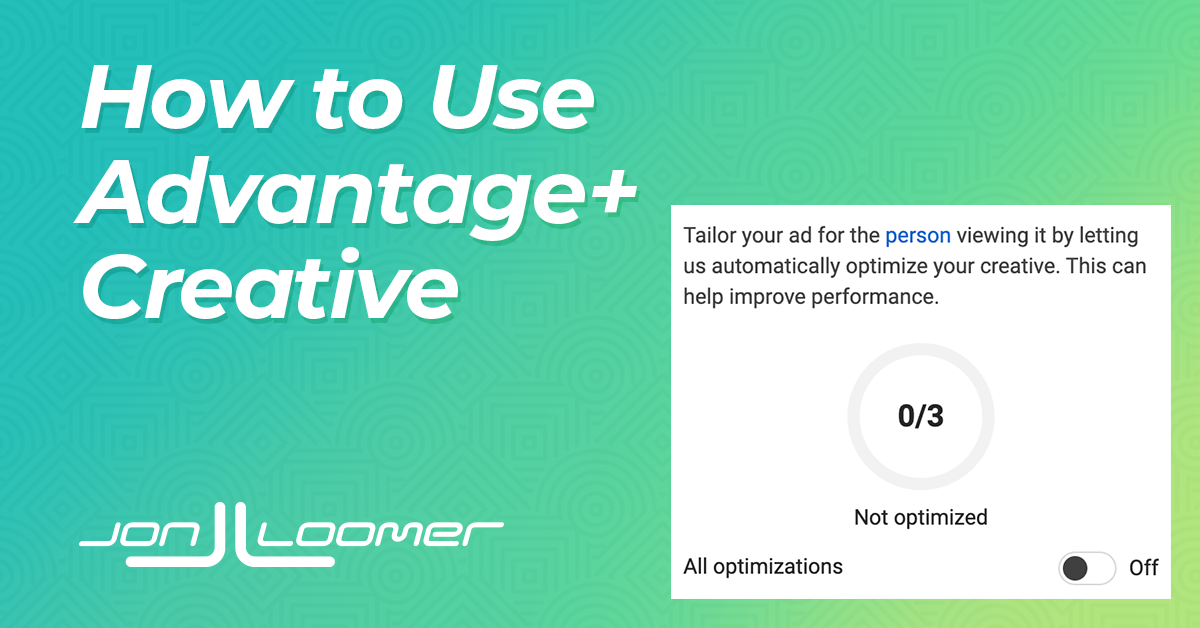 How to Use Advantage+ Creative

JON LOOMER

Tailor your ad for the person viewing it by letting us automatically optimize your creative. This can help improve performance.

0/3

Not optimized

All optimizations

Off